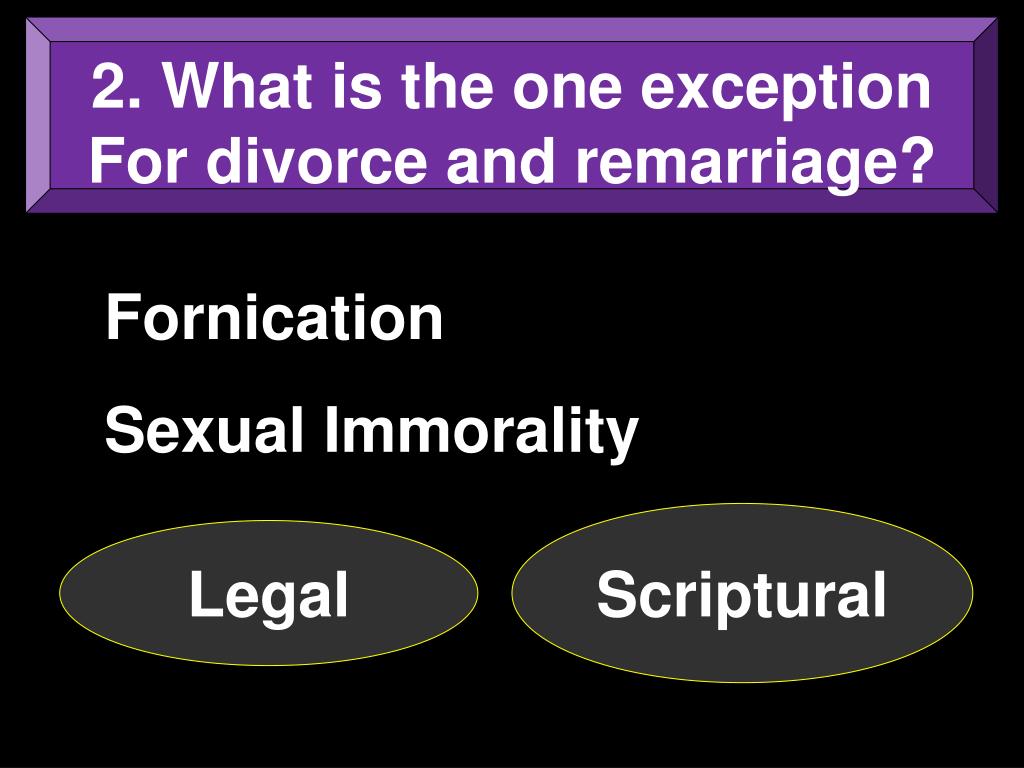 2. What is the one exception For divorce and remarriage?

Fornication

Sexual Immorality

Legal

Scriptural